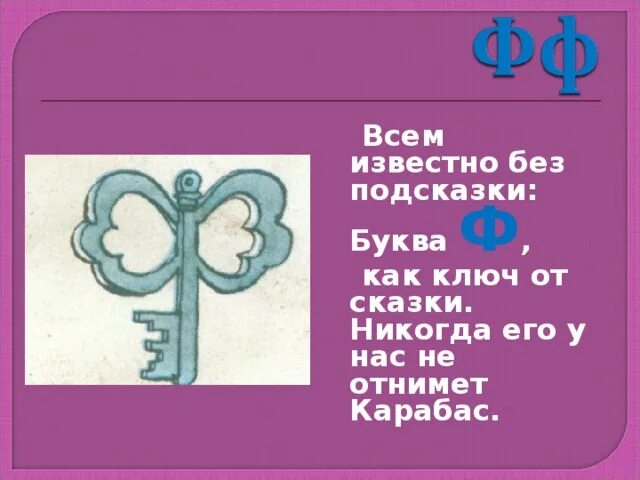 Фф

Всем известно без подсказки:

Буква Ф,

как ключ от сказки. Никогда его у нас не отнимет Карабас.